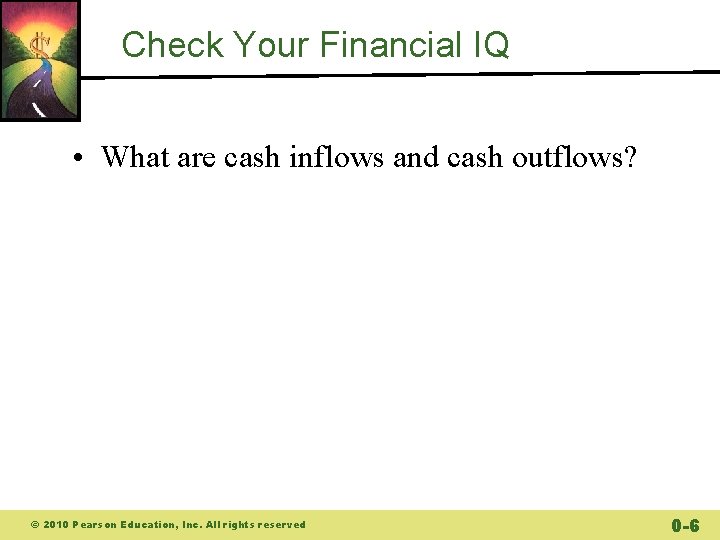 Check Your Financial IQ

• What are cash inflows and cash outflows?

© 2010 Pearson Education, Inc. All rights reserved

0-6